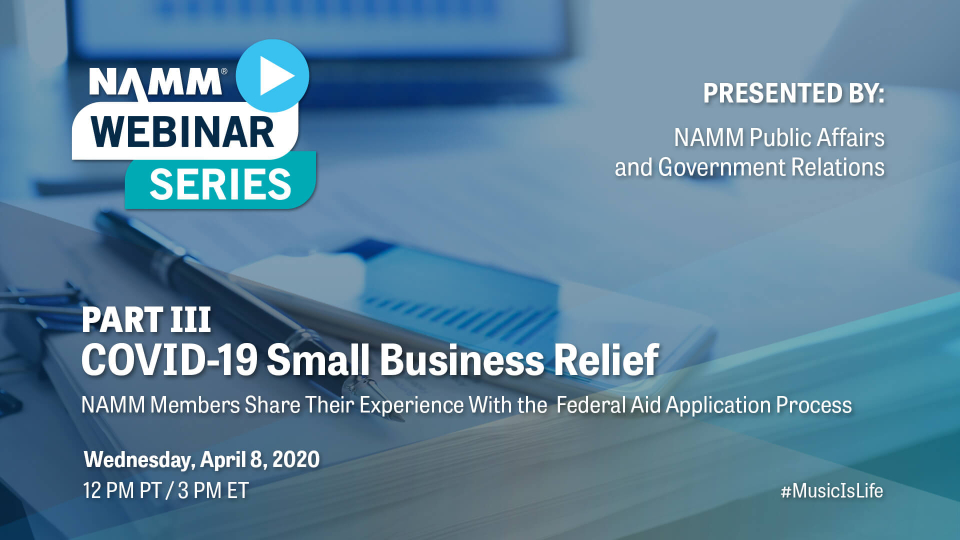 NAMM®
WEBINAR
SERIES

PRESENTED BY:
NAMM Public Affairs
and Government Relations

PART III
COVID-19 Small Business Relief
NAMM Members Share Their Experience With the Federal Aid Application Process

Wednesday, April 8, 2020
12 PM PT / 3 PM ET

#MusicIsLife